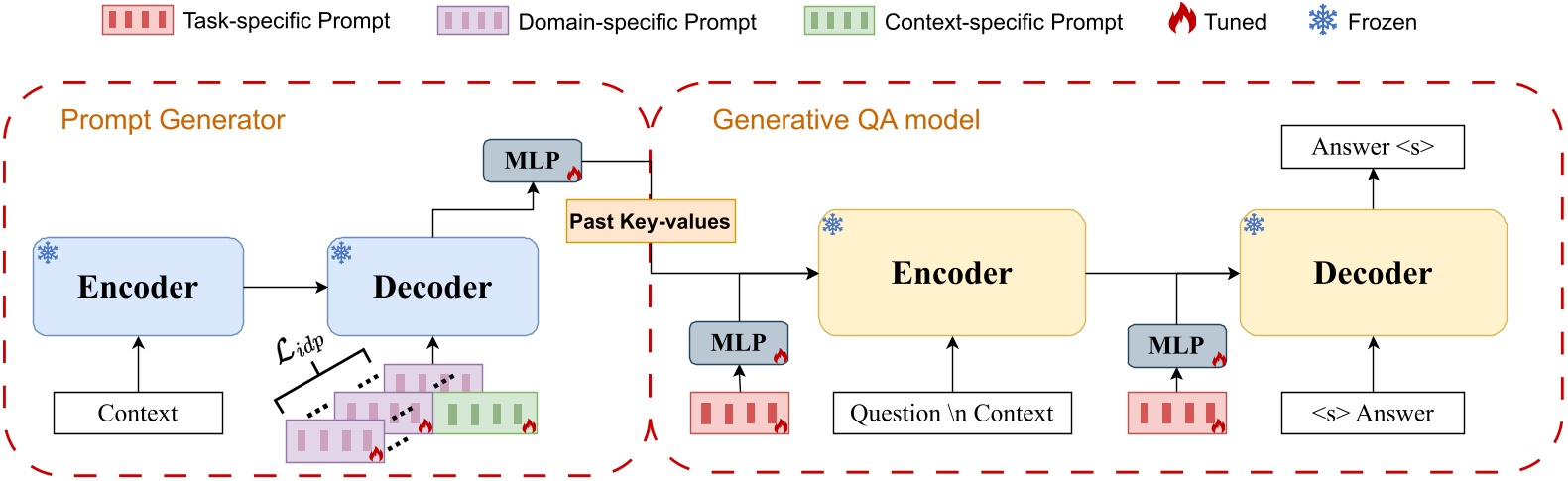 Task-specific Prompt
Domain-specific Prompt
Context-specific Prompt
Tuned
Frozen

Prompt Generator

MLP

Encoder

Decoder

$\mathcal{L}_{idp}$

Context

Past Key-values

Generative QA model

Answer <s>

Encoder

Decoder

MLP

MLP

Question \n Context

<s> Answer